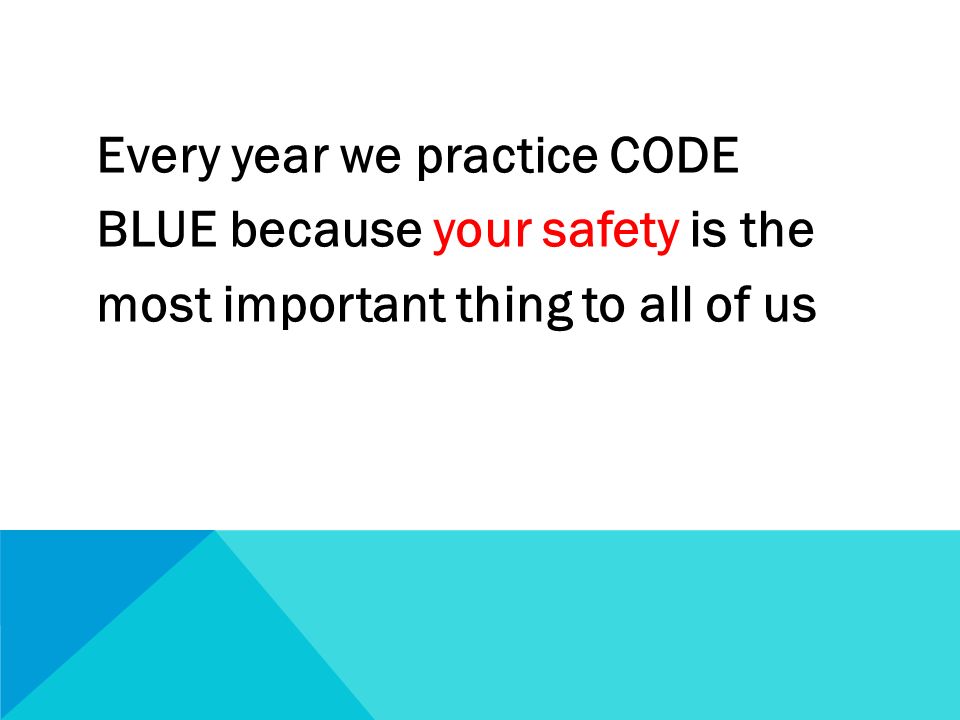 Every year we practice CODE BLUE because your safety is the most important thing to all of us